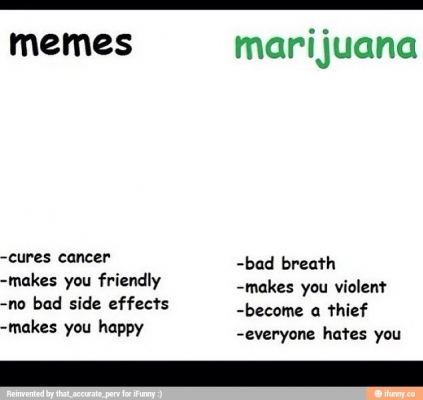 memes

-cures cancer
-makes you friendly
-no bad side effects
-makes you happy

marijuana

-bad breath
-makes you violent
-become a thief
-everyone hates you

Reinvented by that_accurate_perv for iFunny :)

ifunny.co